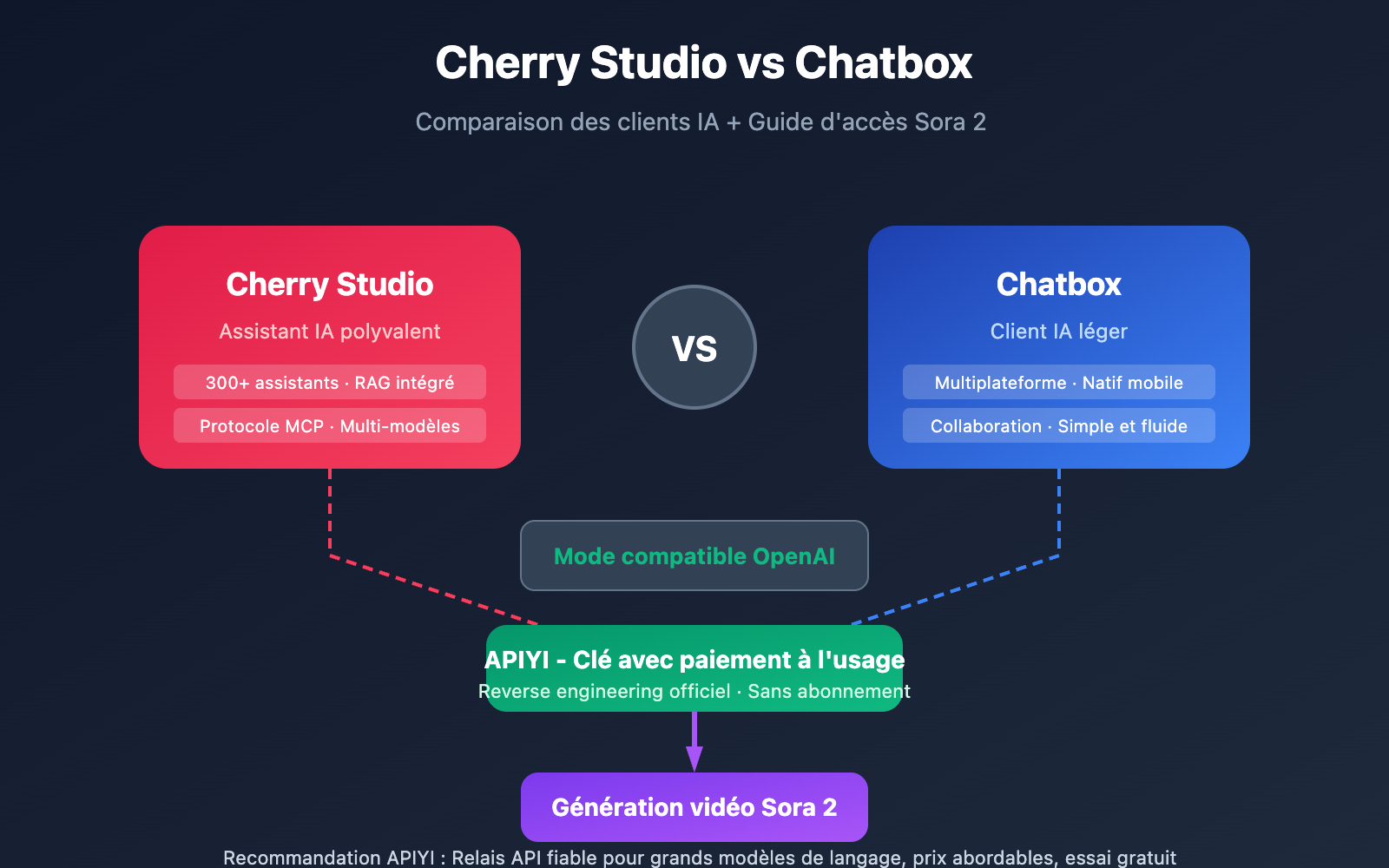 Cherry Studio vs Chatbox

Comparaison des clients IA + Guide d'accès Sora 2

Cherry Studio

Assistant IA polyvalent

300+ assistants · RAG intégré

Protocole MCP · Multi-modèles

VS

Chatbox

Client IA léger

Multiplateforme · Natif mobile

Collaboration · Simple et fluide

Mode compatible OpenAI

APIYI - Clé avec paiement à l'usage

Reverse engineering officiel · Sans abonnement

Génération vidéo Sora 2

Recommandation APIYI : Relais API fiable pour grands modèles de langage, prix abordables, essai gratuit